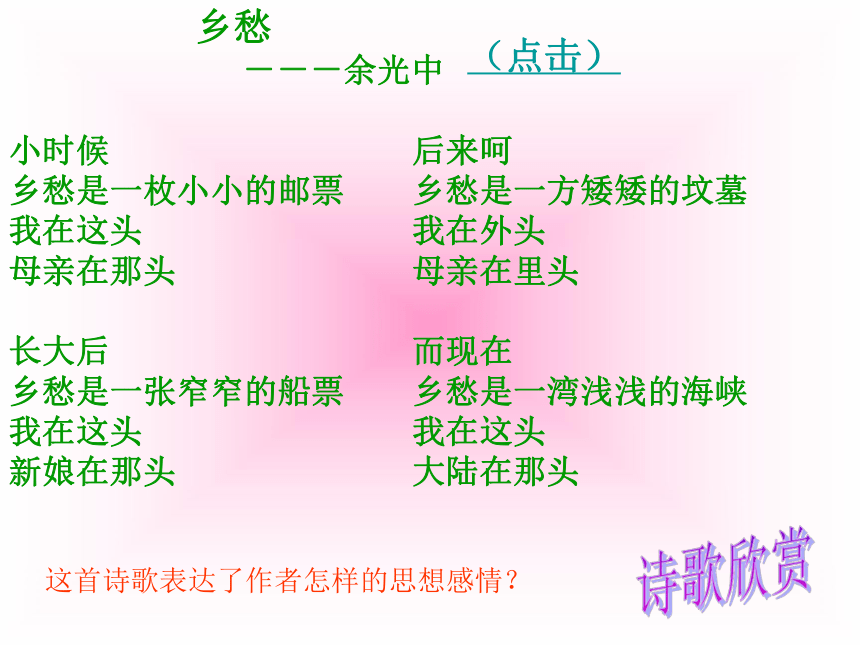 乡愁
———余光中 （点击）

小时候
乡愁是一枚小小的邮票
我在这头
母亲在那头

长大后
乡愁是一张窄窄的船票
我在这头
新娘在那头

后来呵
乡愁是一方矮矮的坟墓
我在外头
母亲在里头

而现在
乡愁是一湾浅浅的海峡
我在这头
大陆在那头

这首诗歌表达了作者怎样的思想感情？

诗歌欣赏